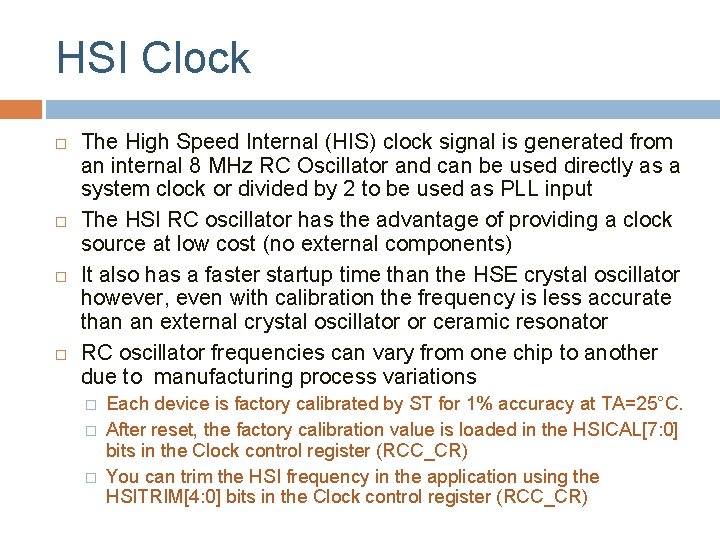 HSI Clock

□ The High Speed Internal (HIS) clock signal is generated from an internal 8 MHz RC Oscillator and can be used directly as a system clock or divided by 2 to be used as PLL input

□ The HSI RC oscillator has the advantage of providing a clock source at low cost (no external components)

□ It also has a faster startup time than the HSE crystal oscillator however, even with calibration the frequency is less accurate than an external crystal oscillator or ceramic resonator

□ RC oscillator frequencies can vary from one chip to another due to manufacturing process variations

□ Each device is factory calibrated by ST for 1% accuracy at TA=25°C.

□ After reset, the factory calibration value is loaded in the HSICAL[7:0] bits in the Clock control register (RCC_CR)

□ You can trim the HSI frequency in the application using the HSITRIM[4:0] bits in the Clock control register (RCC_CR)